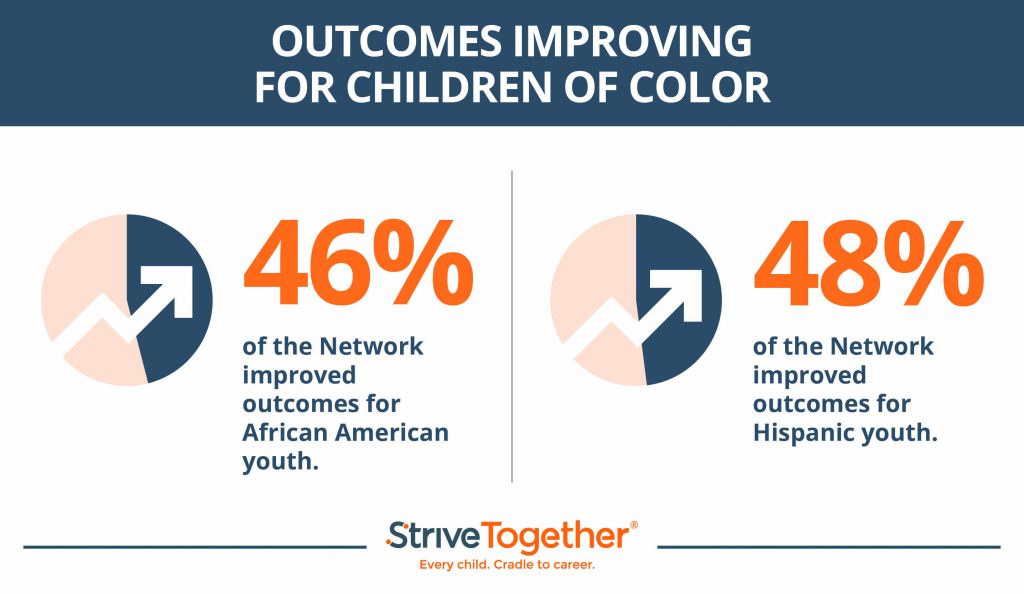 OUTCOMES IMPROVING FOR CHILDREN OF COLOR

46%

of the Network improved outcomes for African American youth.

48%

of the Network improved outcomes for Hispanic youth.

StriveTogether®
Every child. Cradle to career.